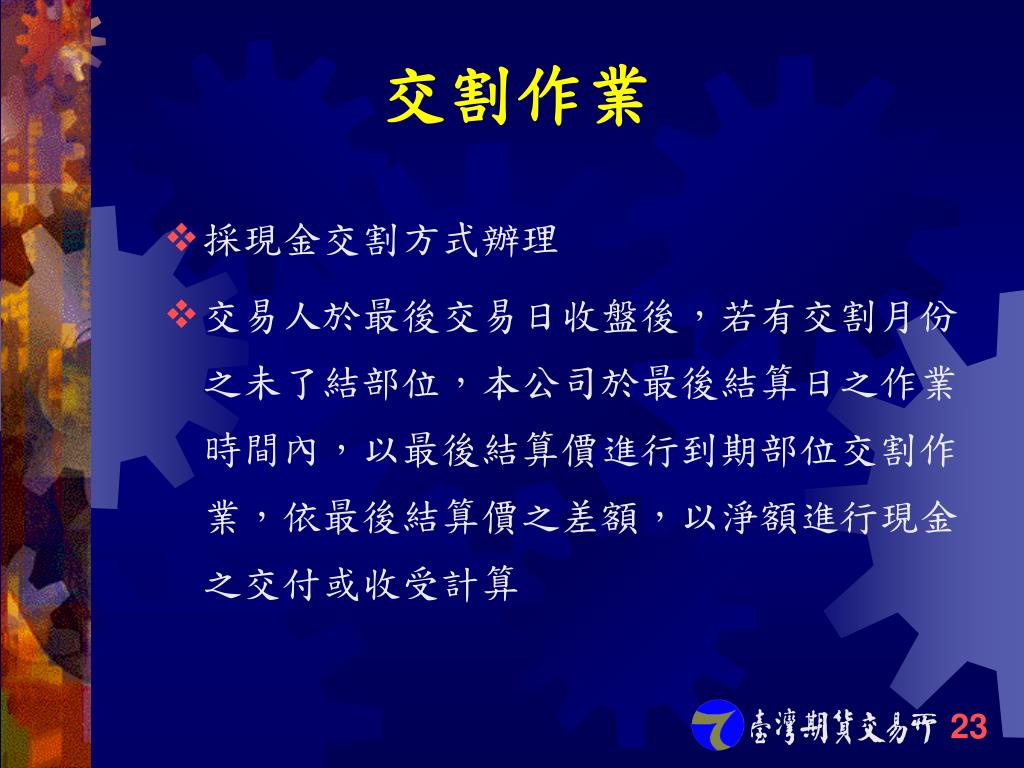 交割作業

❖ 採現金交割方式辦理

❖ 交易人於最後交易日收盤後，若有交割月份之未了結部位，本公司於最後結算日之作業時間內，以最後結算價進行到期部位交割作業，依最後結算價之差額，以淨額進行現金之交付或收受計算

臺灣期貨交易所 23